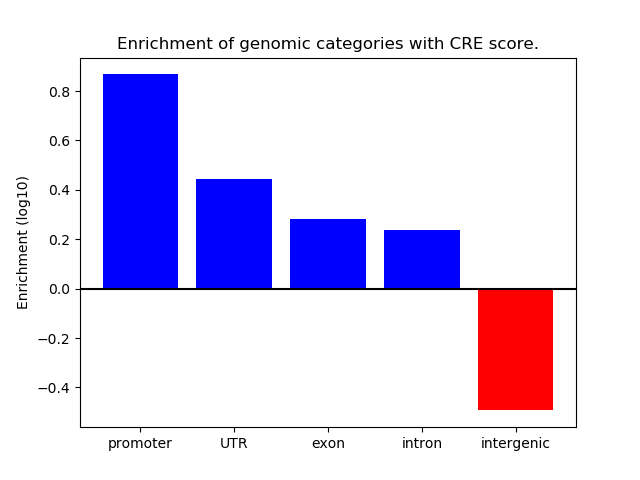 Enrichment of genomic categories with CRE score.

Enrichment (log10)

0.8
0.6
0.4
0.2
0.0
−0.2
−0.4

promoter
UTR
exon
intron
intergenic